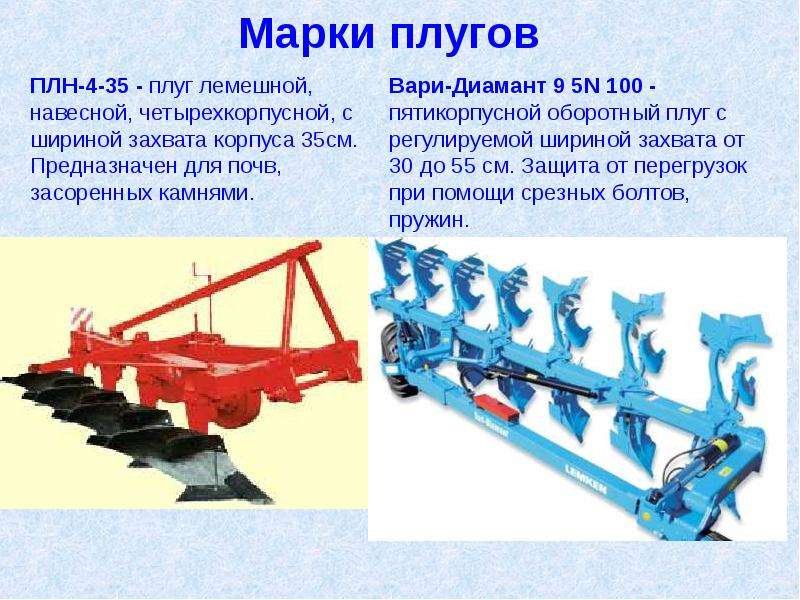 Марки плугов

ПЛН-4-35 - плуг лемешной, навесной, четырехкорпусной, с шириной захвата корпуса 35см. Предназначен для почв, засоренных камнями.

Вари-Диамант 9 5N 100 - пятикорпусной оборотный плуг с регулируемой шириной захвата от 30 до 55 см. Защита от перегрузок при помощи срезных болтов, пружин.